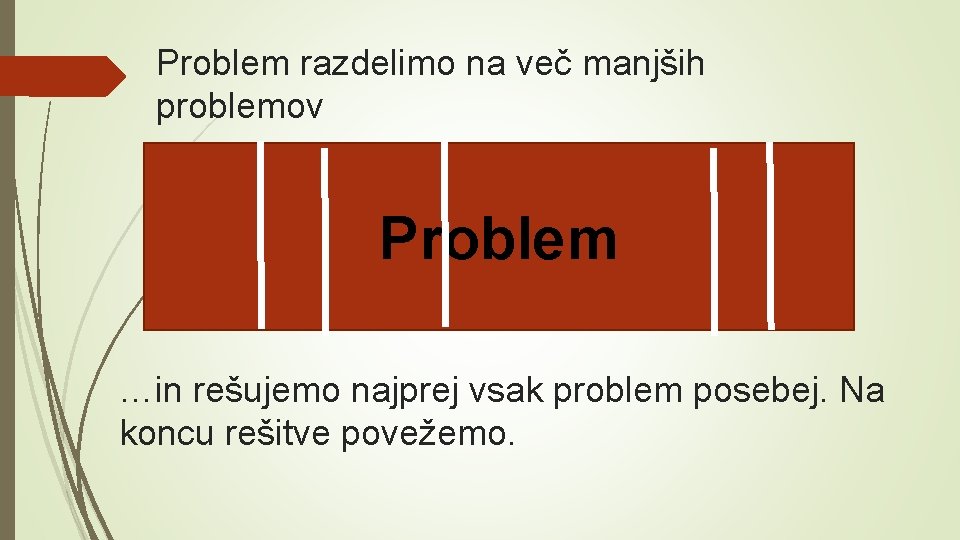 Problem razdelimo na več manjših problemov

Problem

…in rešujemo najprej vsak problem posebej. Na koncu rešitve povežemo.